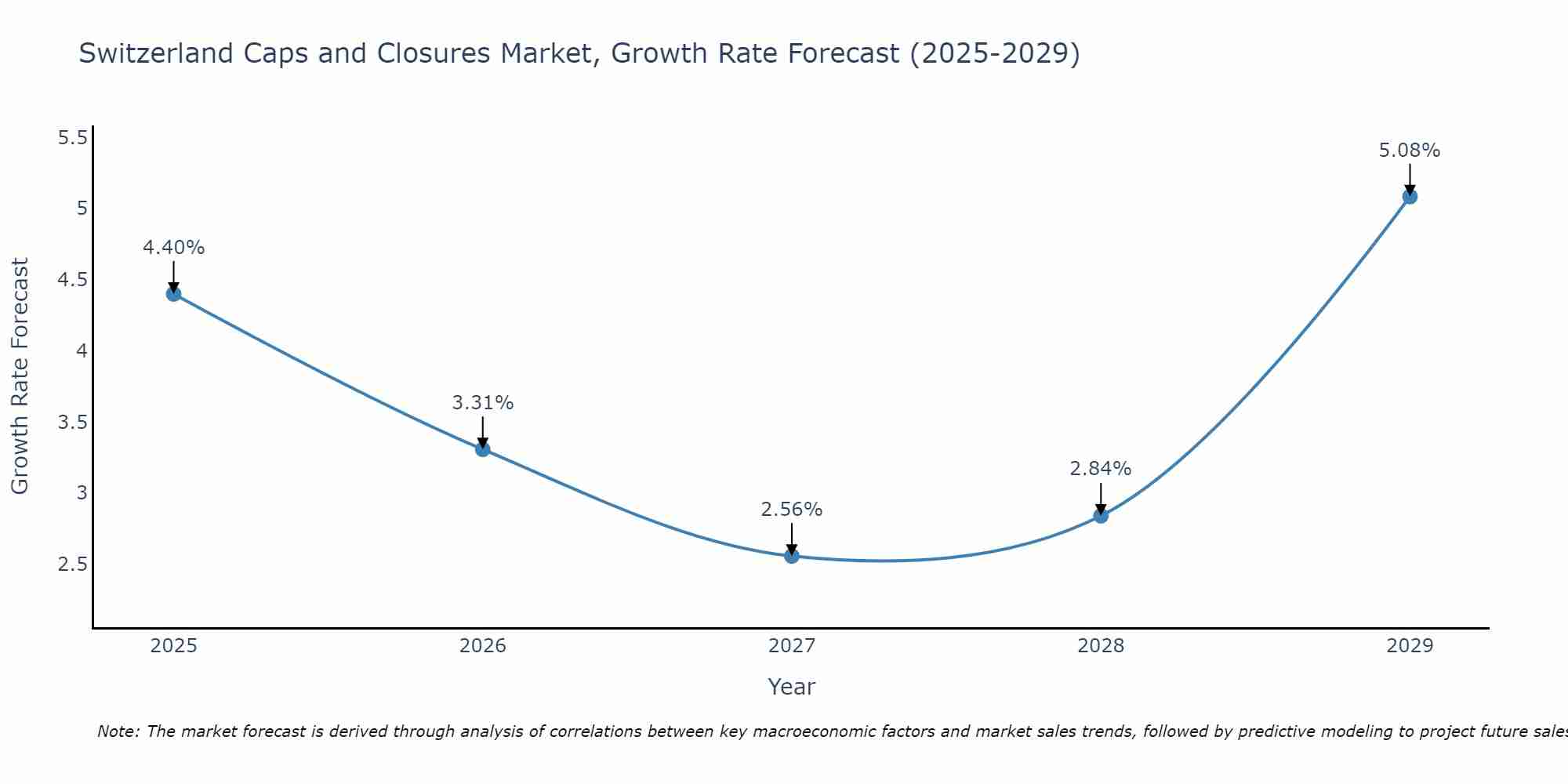 Switzerland Caps and Closures Market, Growth Rate Forecast (2025-2029)

Growth Rate Forecast

5.5
5
4.5
4
3.5
3
2.5

4.40%
3.31%
2.56%
2.84%
5.08%

2025
2026
2027
2028
2029

Year

Note: The market forecast is derived through analysis of correlations between key macroeconomic factors and market sales trends, followed by predictive modeling to project future sales